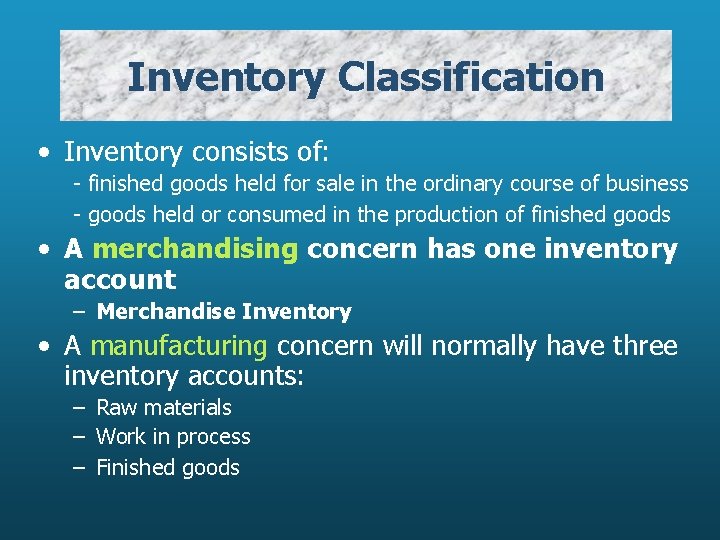 Inventory Classification

• Inventory consists of:
- finished goods held for sale in the ordinary course of business
- goods held or consumed in the production of finished goods

• A merchandising concern has one inventory account
– Merchandise Inventory

• A manufacturing concern will normally have three inventory accounts:
– Raw materials
– Work in process
– Finished goods